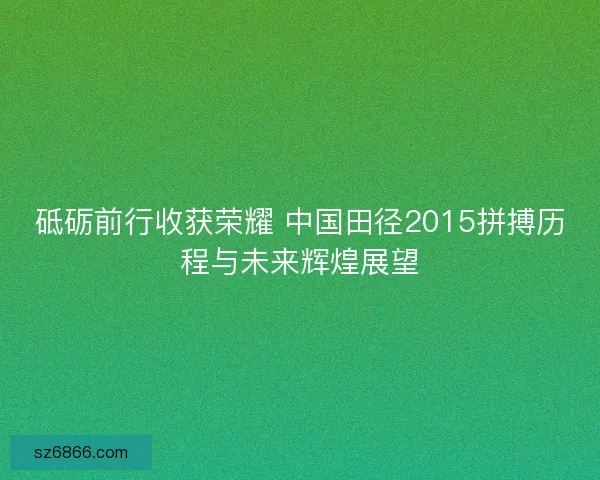 砥砺前行收获荣耀 中国田径2015拼搏历程与未来辉煌展望

sz6866.com